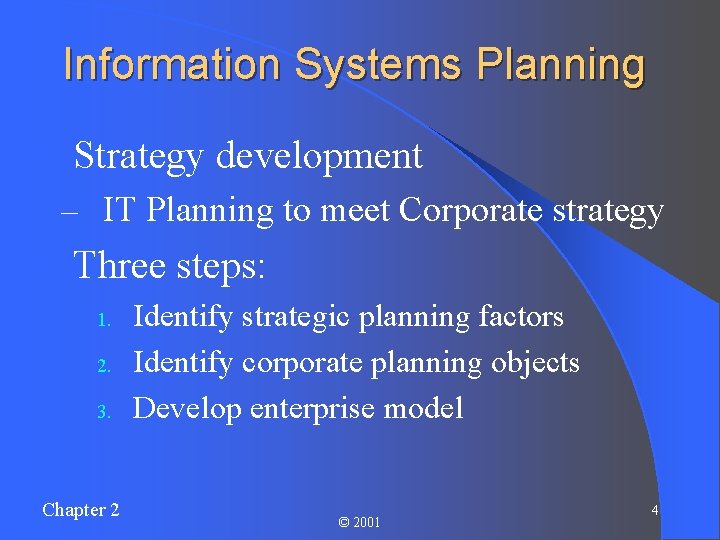 Information Systems Planning

Strategy development

– IT Planning to meet Corporate strategy

Three steps:

1. Identify strategic planning factors
2. Identify corporate planning objects
3. Develop enterprise model

Chapter 2

© 2001

4